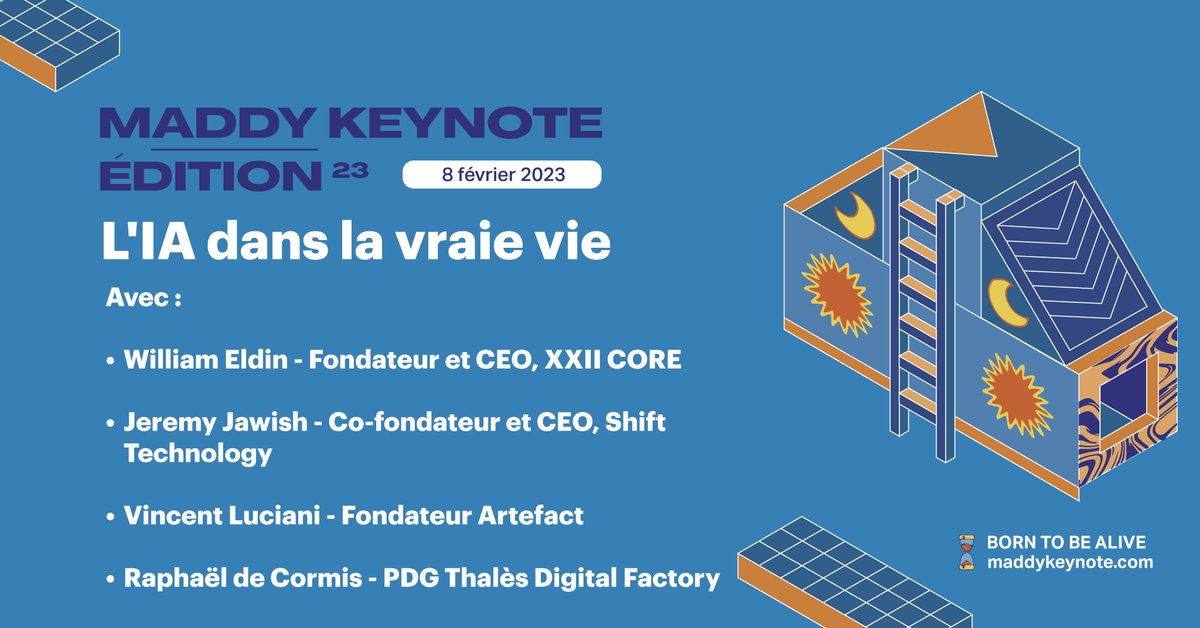 MADDY KEYNOTE
ÉDITION 23
8 février 2023

L'IA dans la vraie vie

Avec :

• William Eldin - Fondateur et CEO, XXII CORE

• Jeremy Jawish - Co-fondateur et CEO, Shift Technology

• Vincent Luciani - Fondateur Artefact

• Raphaël de Cormis - PDG Thalès Digital Factory

BORN TO BE ALIVE
maddykeynote.com